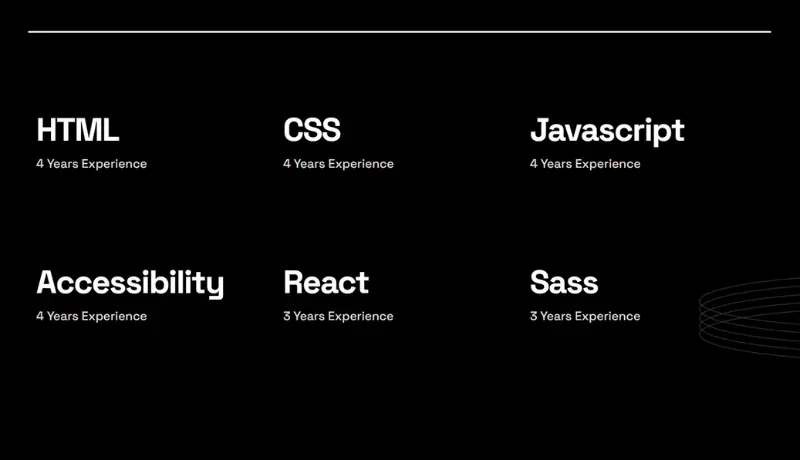 HTML
4 Years Experience

CSS
4 Years Experience

Javascript
4 Years Experience

Accessibility
4 Years Experience

React
3 Years Experience

Sass
3 Years Experience